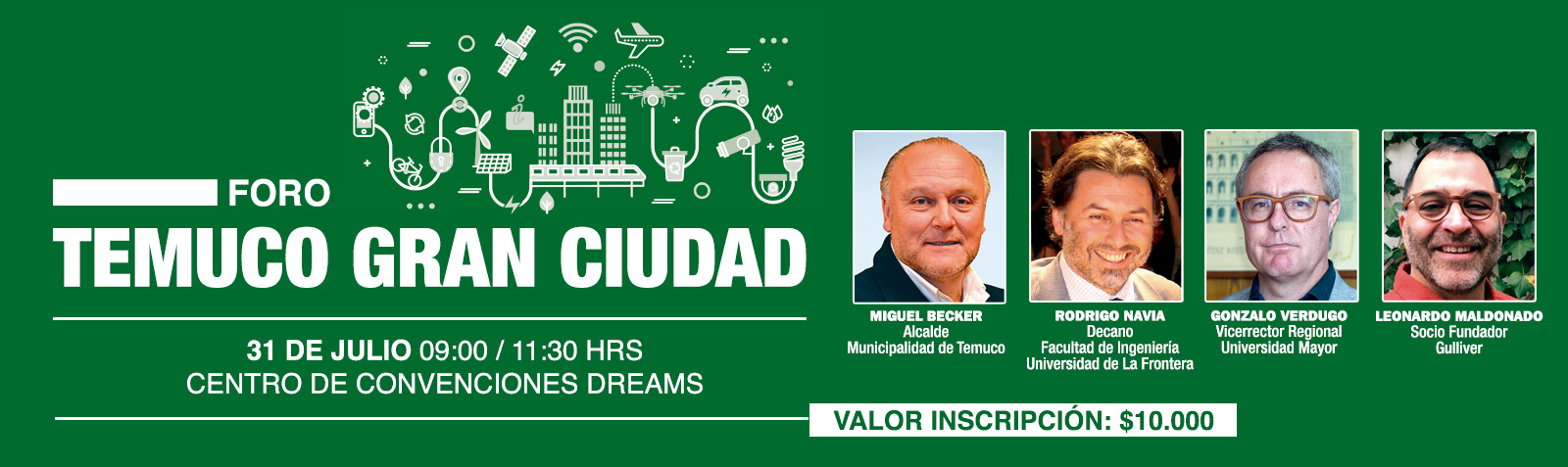 FORO
TEMUCO GRAN CIUDAD

31 DE JULIO 09:00 / 11:30 HRS
CENTRO DE CONVENCIONES DREAMS

MIGUEL BECKER
Alcalde
Municipalidad de Temuco

RODRIGO NAVIA
Decano
Facultad de Ingeniería
Universidad de La Frontera

GONZALO VERDUGO
Vicerrector Regional
Universidad Mayor

LEONARDO MALDONADO
Socio Fundador
Gulliver

VALOR INSCRIPCIÓN: $10.000